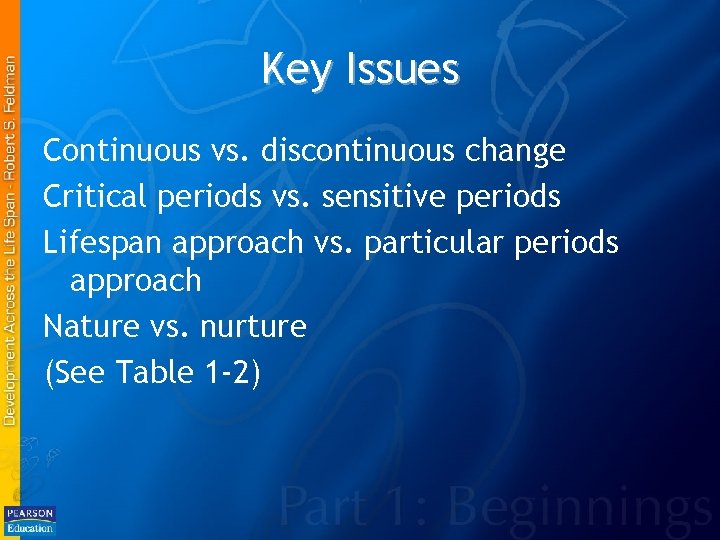 Development Across the Life Span - Robert S. Feldman

Key Issues

Continuous vs. discontinuous change
Critical periods vs. sensitive periods
Lifespan approach vs. particular periods approach
Nature vs. nurture
(See Table 1-2)

Part 1: Beginnings

PEARSON
Education